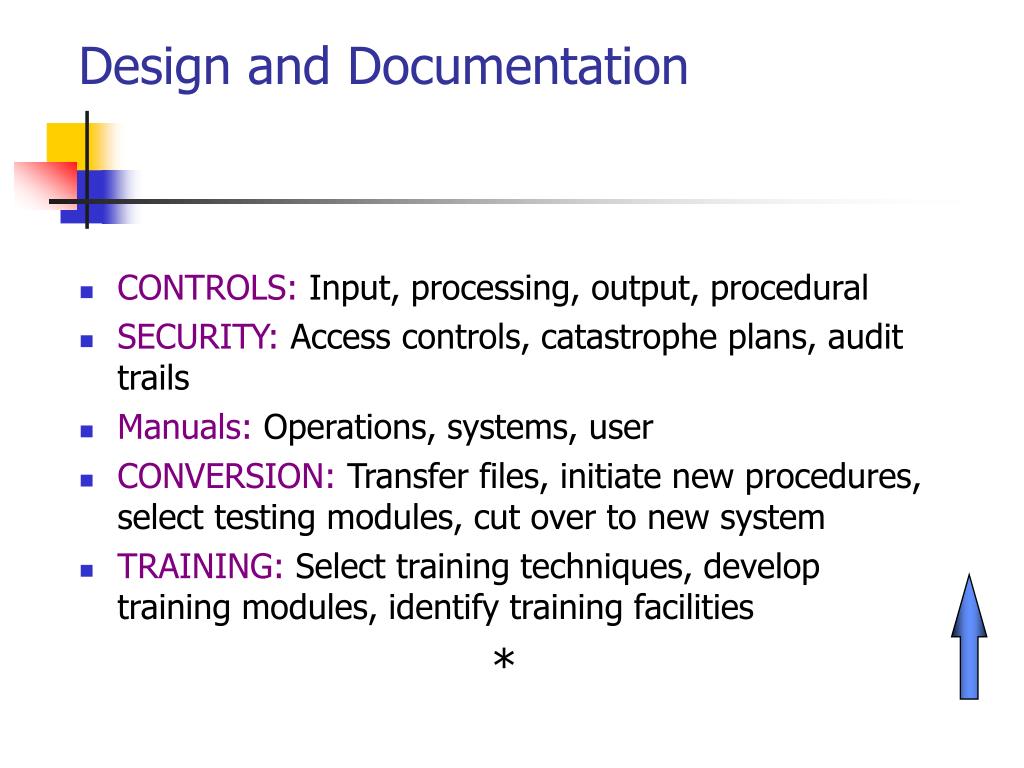 Design and Documentation

- CONTROLS: Input, processing, output, procedural
- SECURITY: Access controls, catastrophe plans, audit trails
- Manuals: Operations, systems, user
- CONVERSION: Transfer files, initiate new procedures, select testing modules, cut over to new system
- TRAINING: Select training techniques, develop training modules, identify training facilities

*